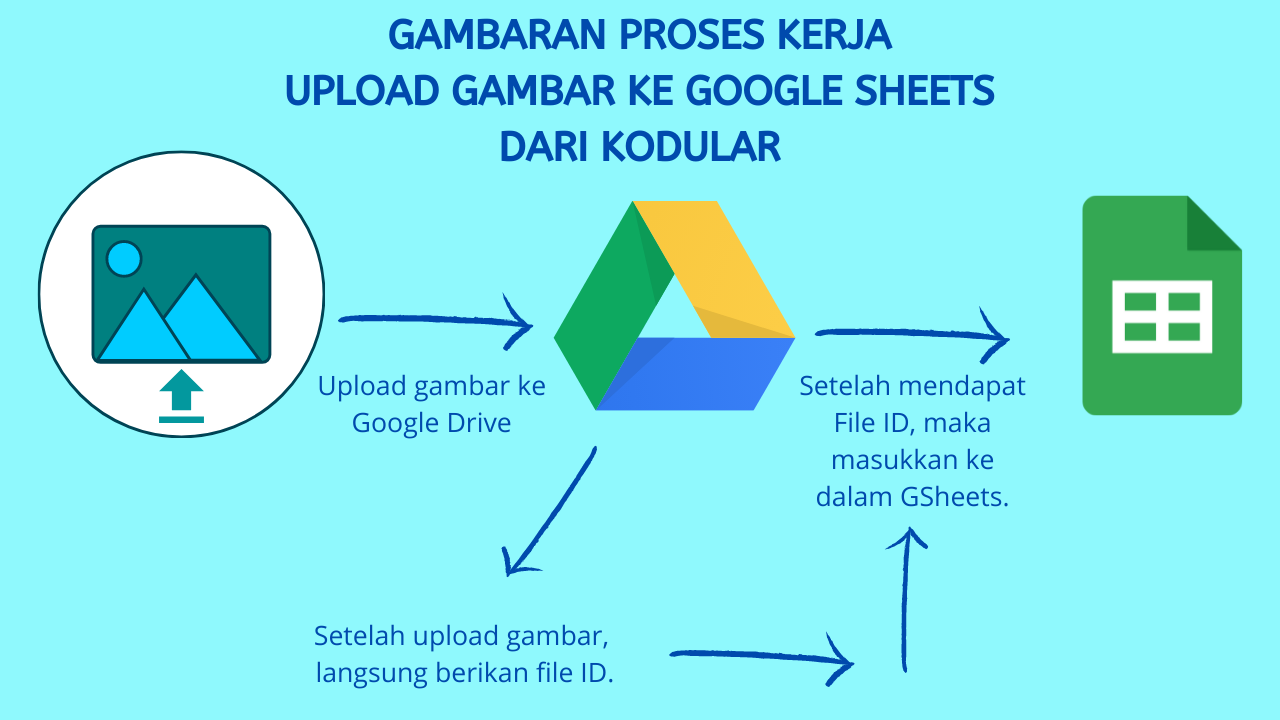 GAMBARAN PROSES KERJA
UPLOAD GAMBAR KE GOOGLE SHEETS
DARI KODULAR

Upload gambar ke Google Drive

Setelah mendapat File ID, maka masukkan ke dalam GSheets.

Setelah upload gambar, langsung berikan file ID.